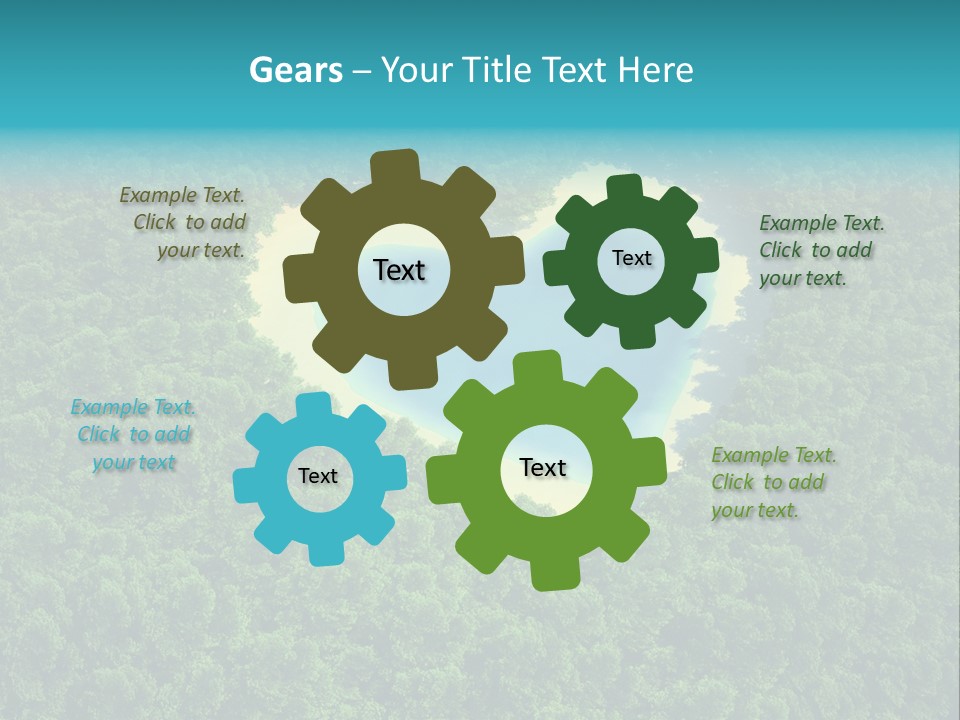 Gears – Your Title Text Here

Example Text. Click to add your text.

Text

Text

Example Text. Click to add your text.

Example Text. Click to add your text

Text

Text

Example Text. Click to add your text.